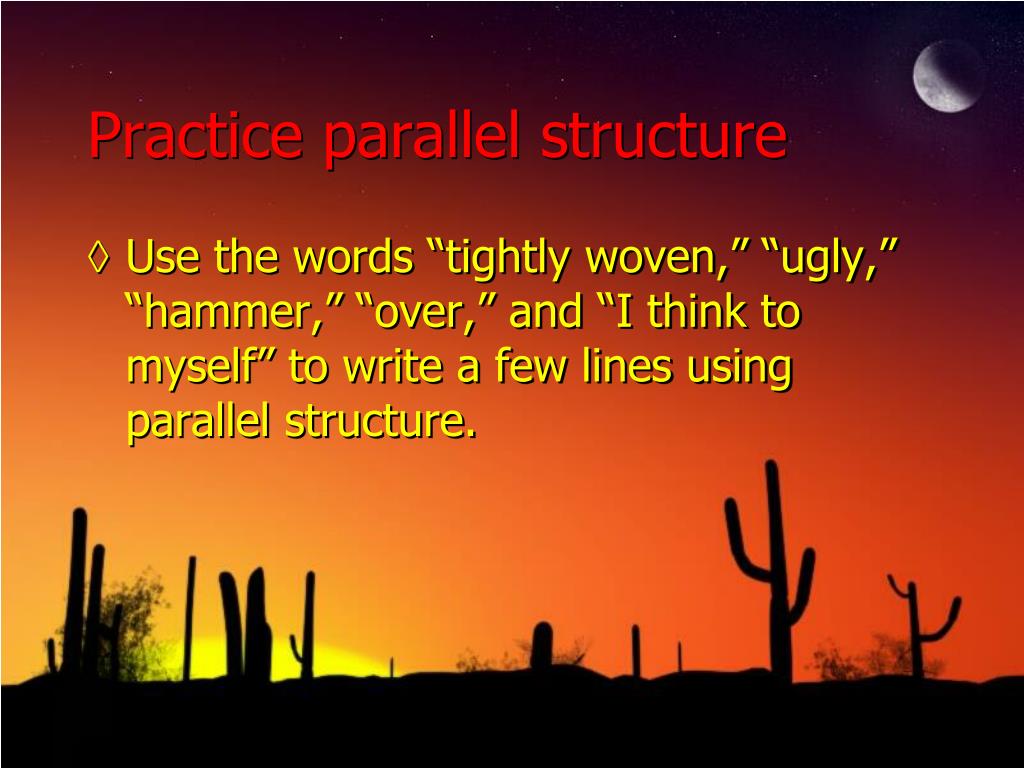 Practice parallel structure

◊ Use the words “tightly woven,” “ugly,” “hammer,” “over,” and “I think to myself” to write a few lines using parallel structure.